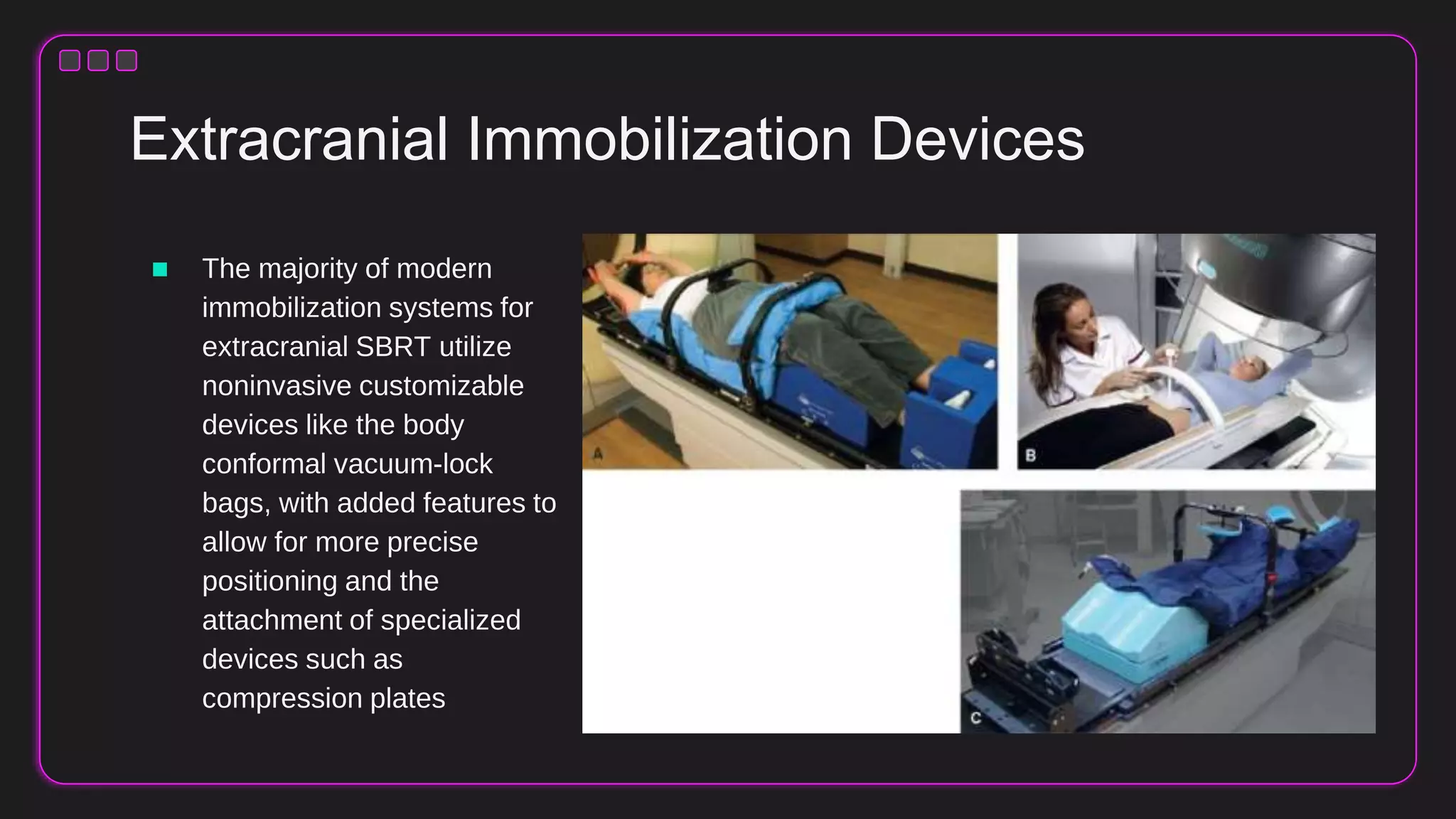 Extracranial Immobilization Devices

The majority of modern immobilization systems for extracranial SBRT utilize noninvasive customizable devices like the body conformal vacuum-lock bags, with added features to allow for more precise positioning and the attachment of specialized devices such as compression plates

A

B

C